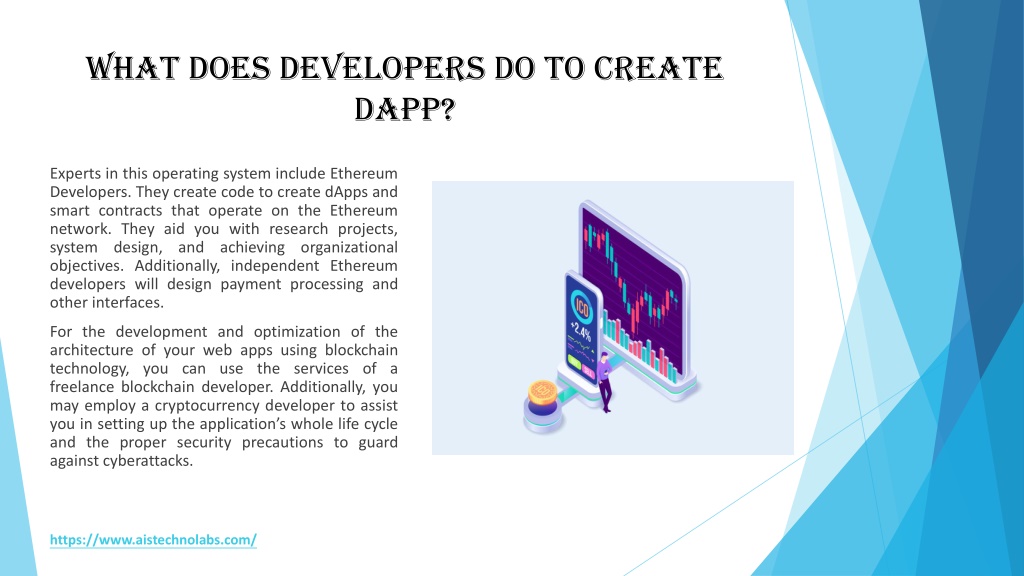 WHAT DOES DEVELOPERS DO TO CREATE DAPP?

Experts in this operating system include Ethereum Developers. They create code to create dApps and smart contracts that operate on the Ethereum network. They aid you with research projects, system design, and achieving organizational objectives. Additionally, independent Ethereum developers will design payment processing and other interfaces.

For the development and optimization of the architecture of your web apps using blockchain technology, you can use the services of a freelance blockchain developer. Additionally, you may employ a cryptocurrency developer to assist you in setting up the application's whole life cycle and the proper security precautions to guard against cyberattacks.

ICO
+2.4%

https://www.aistechnolabs.com/